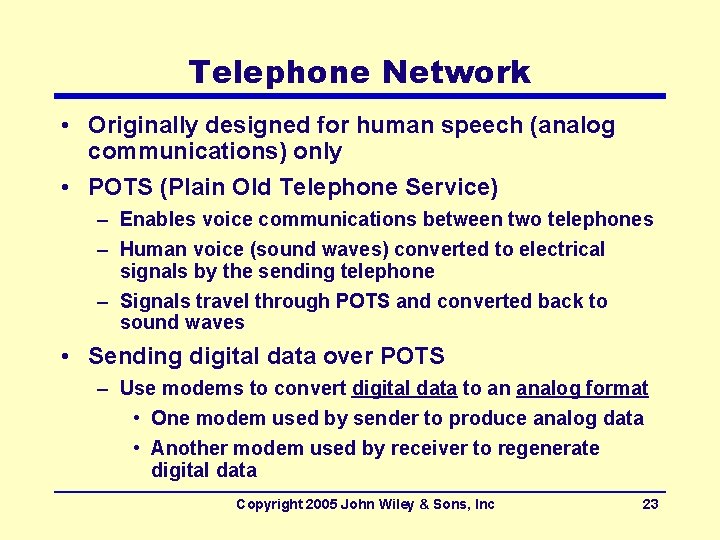 Telephone Network

• Originally designed for human speech (analog communications) only

• POTS (Plain Old Telephone Service)
– Enables voice communications between two telephones
– Human voice (sound waves) converted to electrical signals by the sending telephone
– Signals travel through POTS and converted back to sound waves

• Sending digital data over POTS
– Use modems to convert digital data to an analog format
• One modem used by sender to produce analog data
• Another modem used by receiver to regenerate digital data

Copyright 2005 John Wiley & Sons, Inc

23